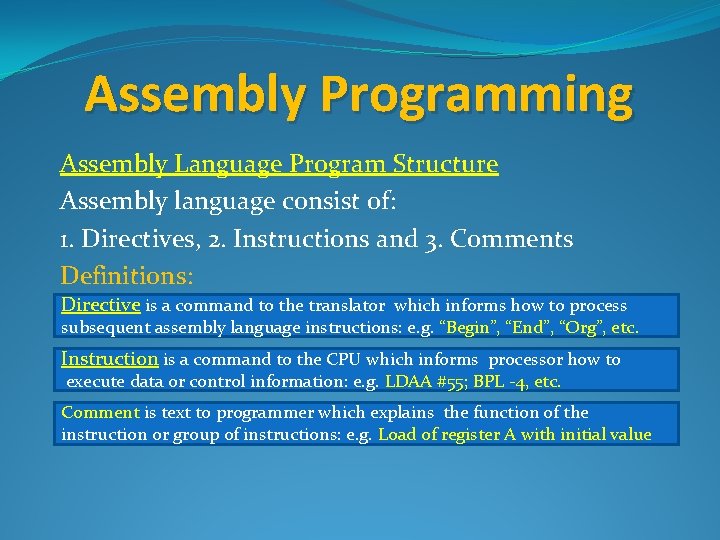 Assembly Programming

Assembly Language Program Structure

Assembly language consist of:

1. Directives, 2. Instructions and 3. Comments

Definitions:

Directive is a command to the translator which informs how to process subsequent assembly language instructions: e.g. “Begin”, “End”, “Org”, etc.

Instruction is a command to the CPU which informs processor how to execute data or control information: e.g. LDAA #55; BPL -4, etc.

Comment is text to programmer which explains the function of the instruction or group of instructions: e.g. Load of register A with initial value